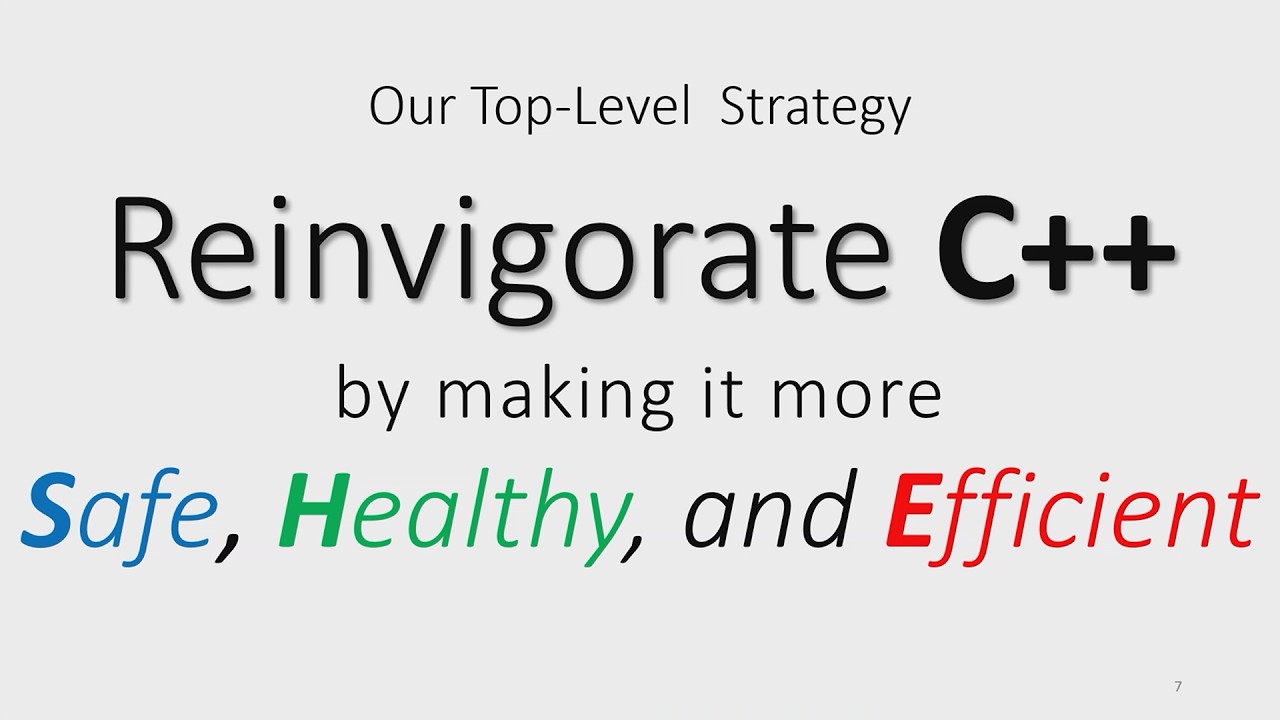 Our Top-Level Strategy

Reinvigorate C++

by making it more

Safe, Healthy, and Efficient

7